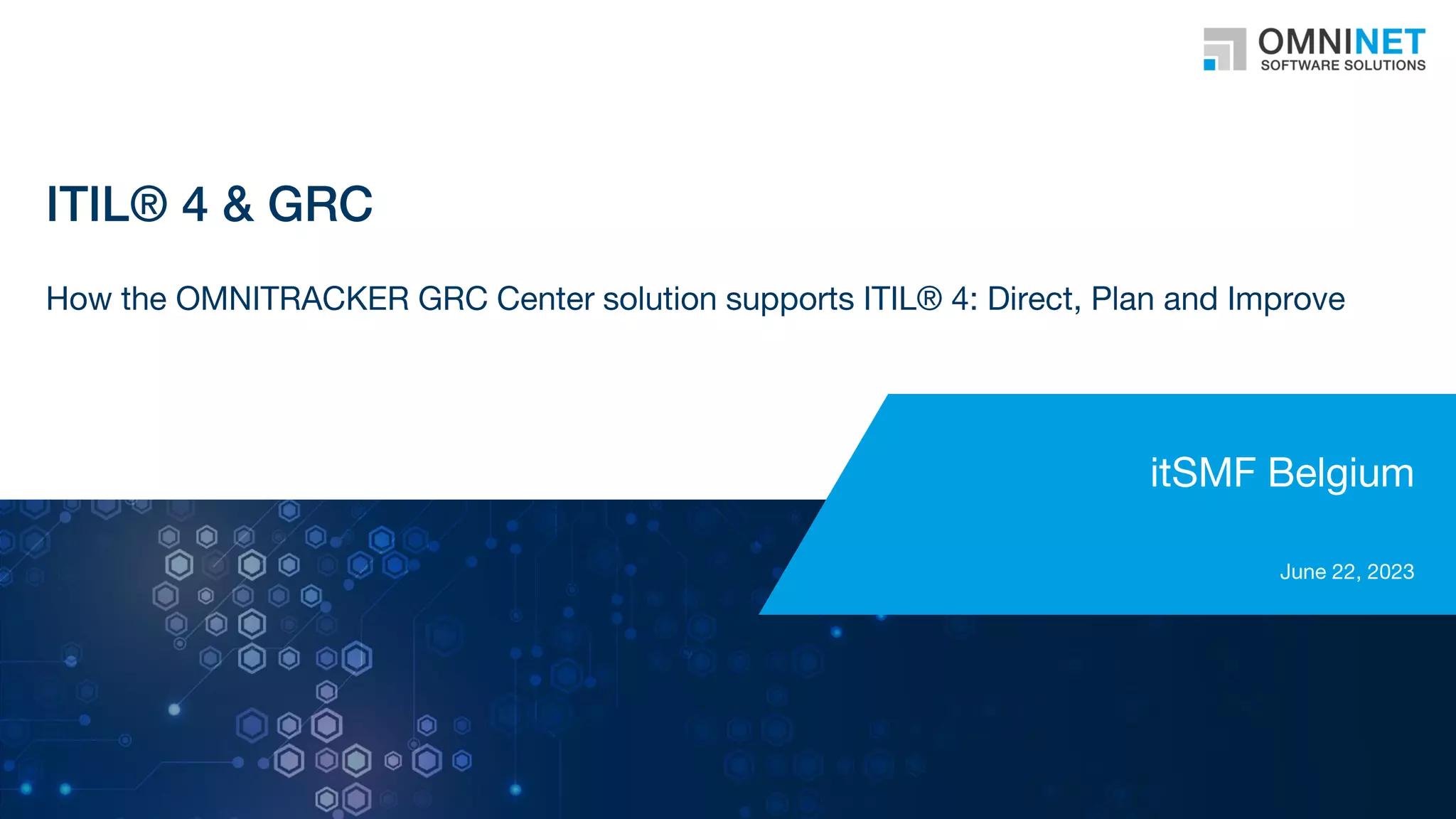 OMNINET
SOFTWARE SOLUTIONS

ITIL® 4 & GRC

How the OMNITRACKER GRC Center solution supports ITIL® 4: Direct, Plan and Improve

itSMF Belgium

June 22, 2023